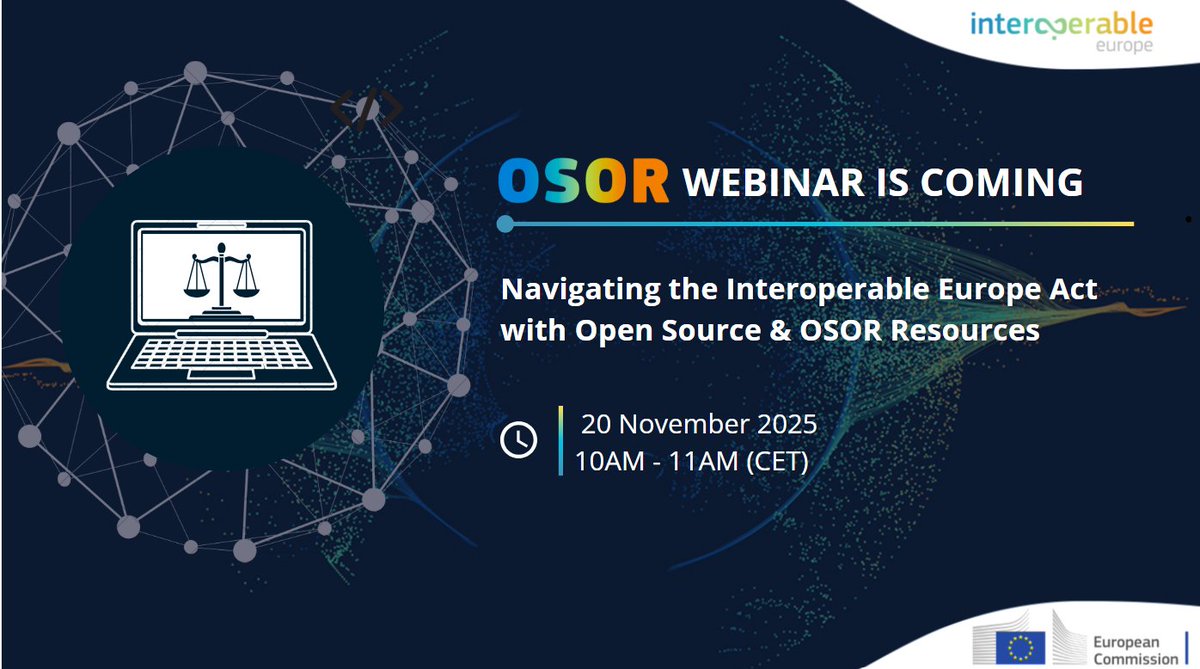 interoperable
europe

</>

OSOR WEBINAR IS COMING

Navigating the Interoperable Europe Act with Open Source & OSOR Resources

20 November 2025
10AM - 11AM (CET)

European Commission